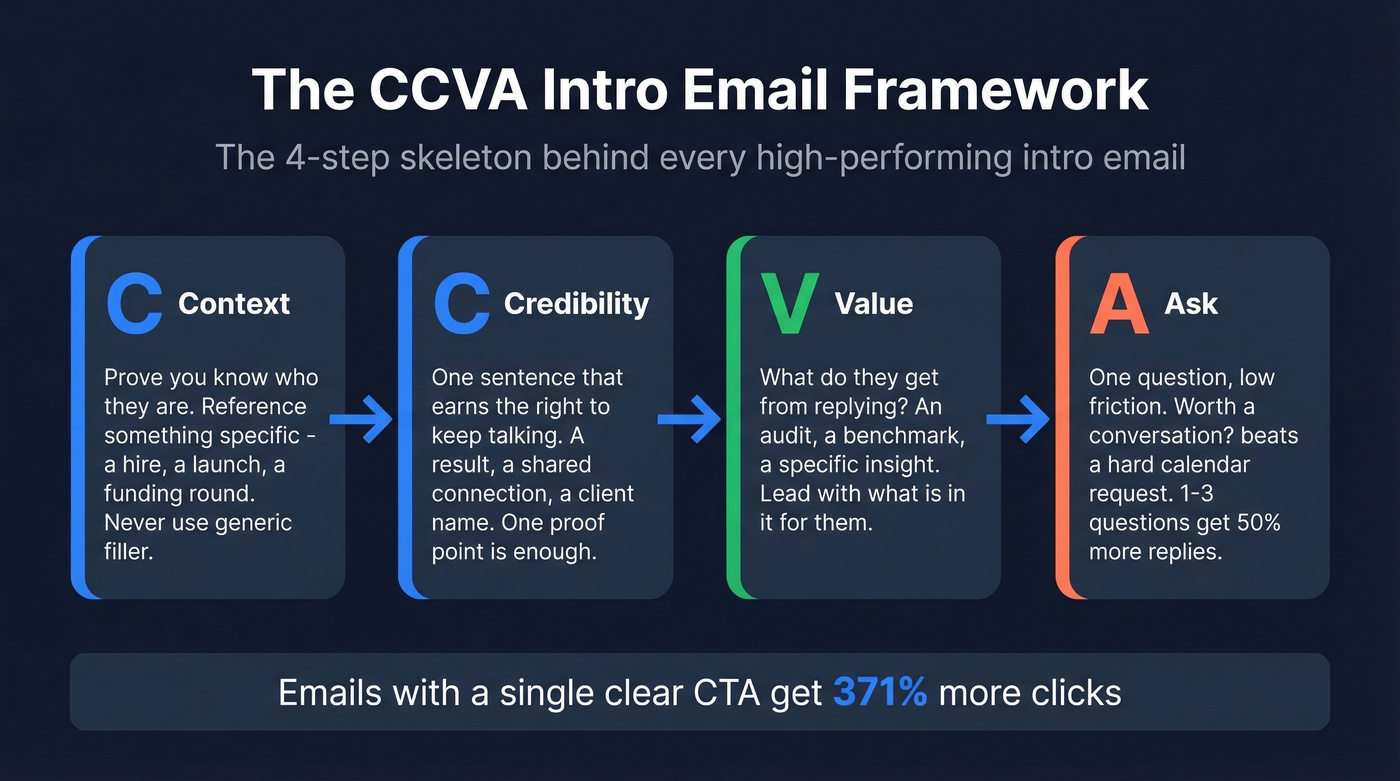 The CCVA Intro Email Framework

The 4-step skeleton behind every high-performing intro email

C Context

Prove you know who they are. Reference something specific - a hire, a launch, a funding round. Never use generic filler.

C Credibility

One sentence that earns the right to keep talking. A result, a shared connection, a client name. One proof point is enough.

V Value

What do they get from replying? An audit, a benchmark, a specific insight. Lead with what is in it for them.

A Ask

One question, low friction. Worth a conversation? beats a hard calendar request. 1-3 questions get 50% more replies.

Emails with a single clear CTA get 371% more clicks